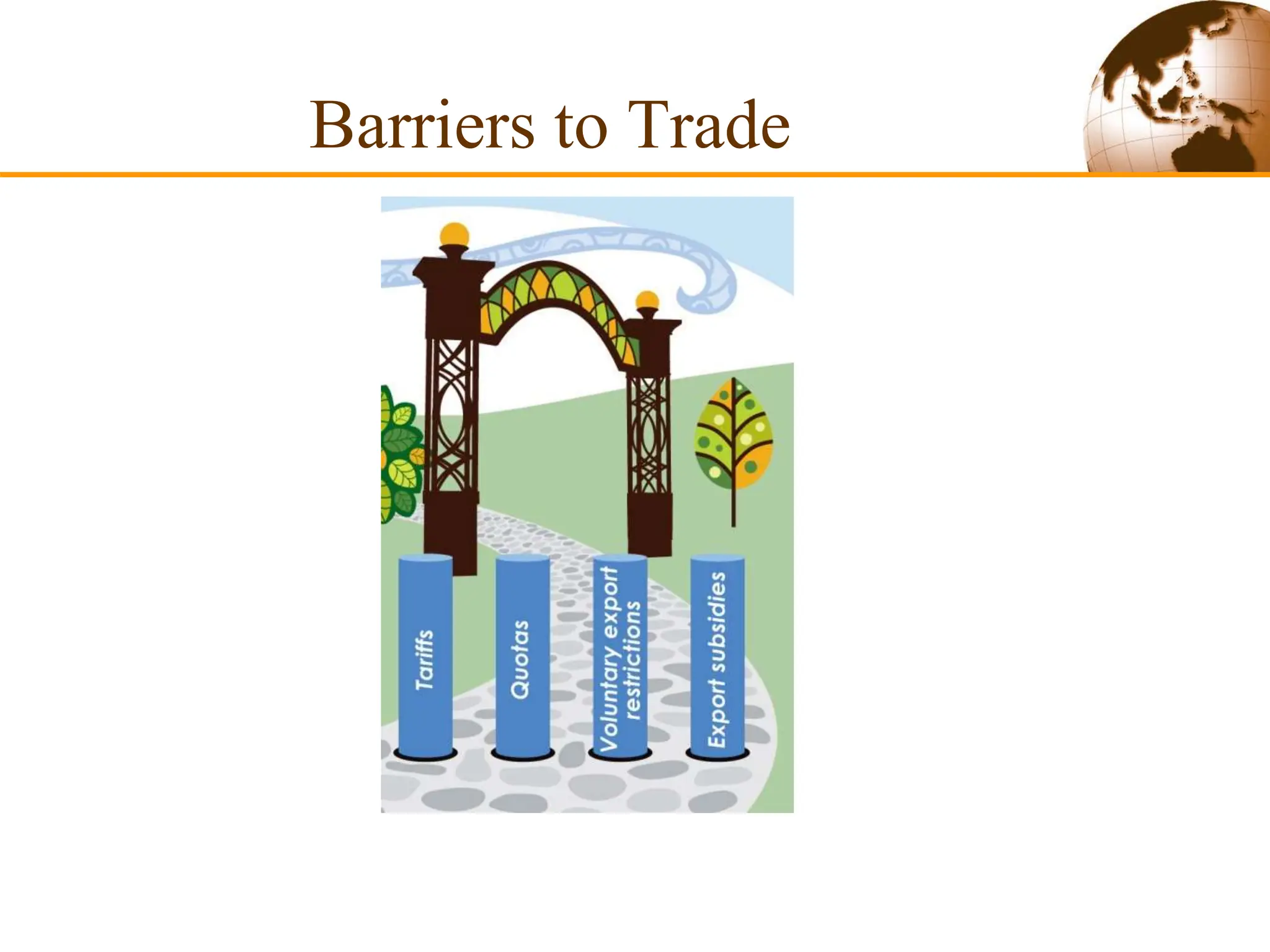 Barriers to Trade

Tariffs

Quotas

Voluntary export restrictions

Export subsidies